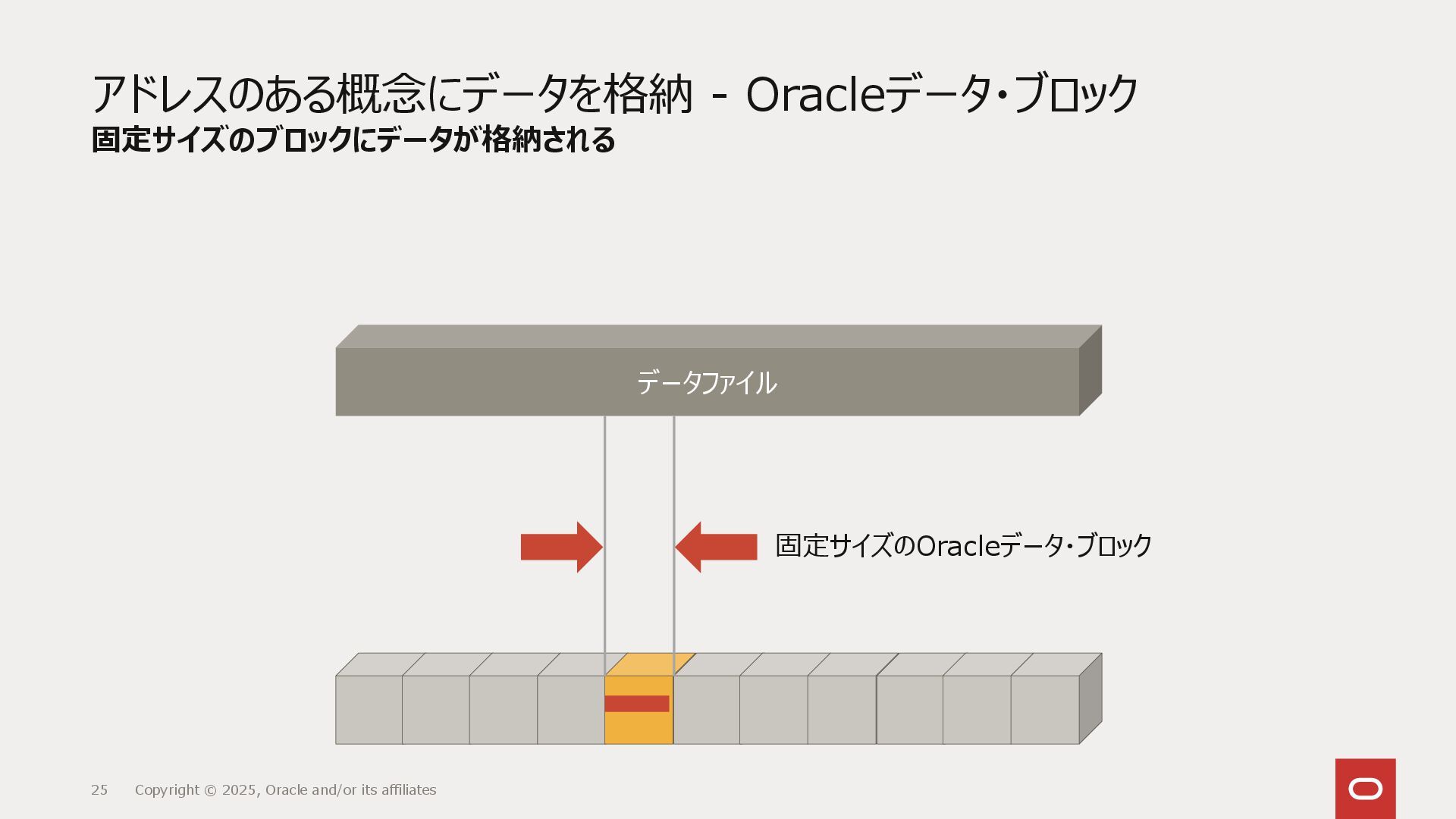 アドレスのある概念にデータを格納 - Oracleデータ・ブロック
固定サイズのブロックにデータが格納される

データファイル

固定サイズのOracleデータ・ブロック

25 Copyright © 2025, Oracle and/or its affiliates